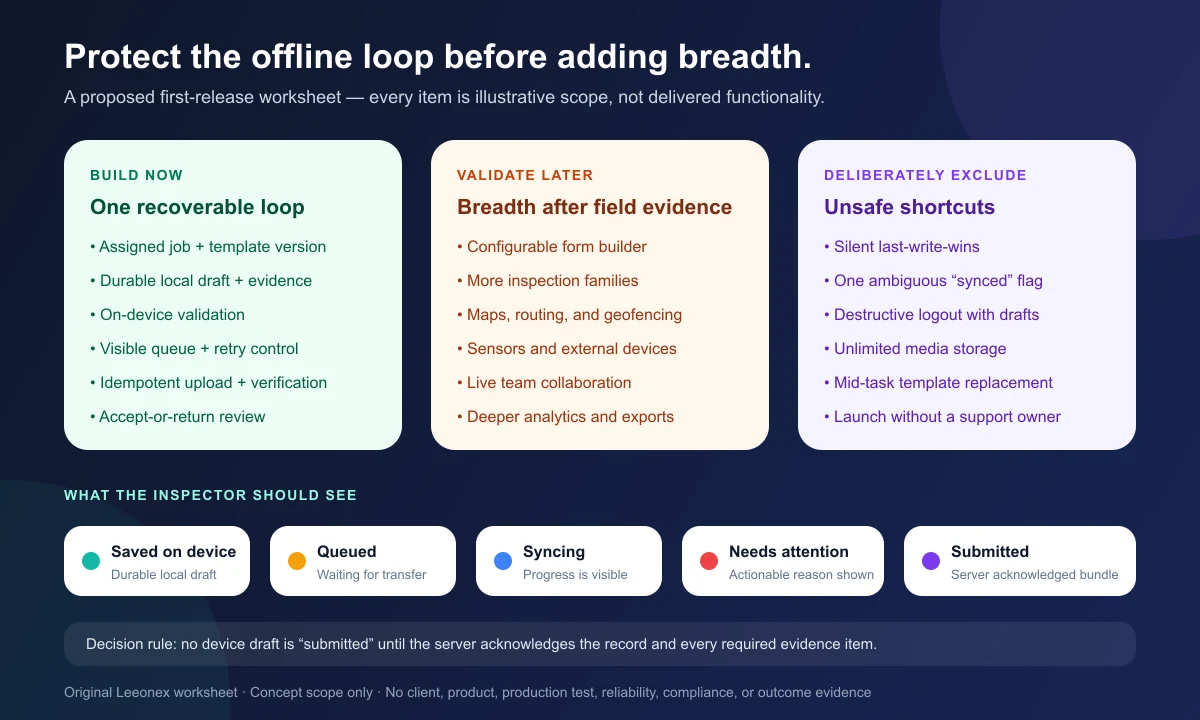 Protect the offline loop before adding breadth.

A proposed first-release worksheet — every item is illustrative scope, not delivered functionality.

BUILD NOW
One recoverable loop
• Assigned job + template version
• Durable local draft + evidence
• On-device validation
• Visible queue + retry control
• Idempotent upload + verification
• Accept-or-return review

VALIDATE LATER
Breadth after field evidence
• Configurable form builder
• More inspection families
• Maps, routing, and geofencing
• Sensors and external devices
• Live team collaboration
• Deeper analytics and exports

DELIBERATELY EXCLUDE
Unsafe shortcuts
• Silent last-write-wins
• One ambiguous “synced” flag
• Destructive logout with drafts
• Unlimited media storage
• Mid-task template replacement
• Launch without a support owner

WHAT THE INSPECTOR SHOULD SEE

Saved on device
Durable local draft

Queued
Waiting for transfer

Syncing
Progress is visible

Needs attention
Actionable reason shown

Submitted
Server acknowledged bundle

Decision rule: no device draft is “submitted” until the server acknowledges the record and every required evidence item.

Original Leeonex worksheet · Concept scope only · No client, product, production test, reliability, compliance, or outcome evidence